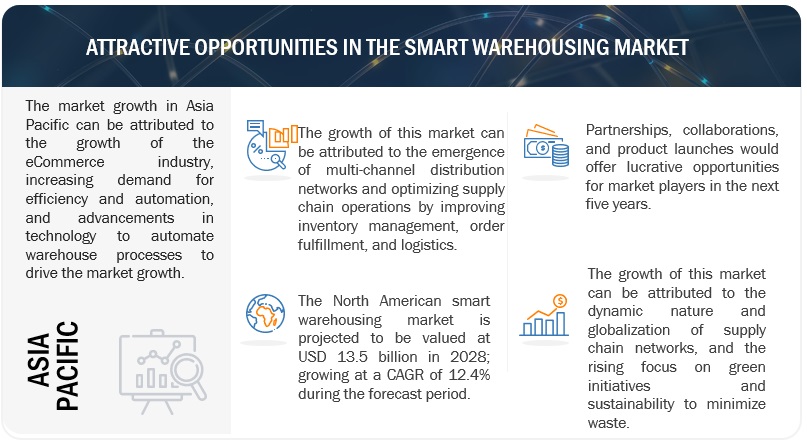 ATTRACTIVE OPPORTUNITIES IN THE SMART WAREHOUSING MARKET

The market growth in Asia Pacific can be attributed to the growth of the eCommerce industry, increasing demand for efficiency and automation, and advancements in technology to automate warehouse processes to drive the market growth.

ASIA PACIFIC

The growth of this market can be attributed to the emergence of multi-channel distribution networks and optimizing supply chain operations by improving inventory management, order fulfillment, and logistics.

The North American smart warehousing market is projected to be valued at USD 13.5 billion in 2028; growing at a CAGR of 12.4% during the forecast period.

Partnerships, collaborations, and product launches would offer lucrative opportunities for market players in the next five years.

The growth of this market can be attributed to the dynamic nature and globalization of supply chain networks, and the rising focus on green initiatives and sustainability to minimize waste.